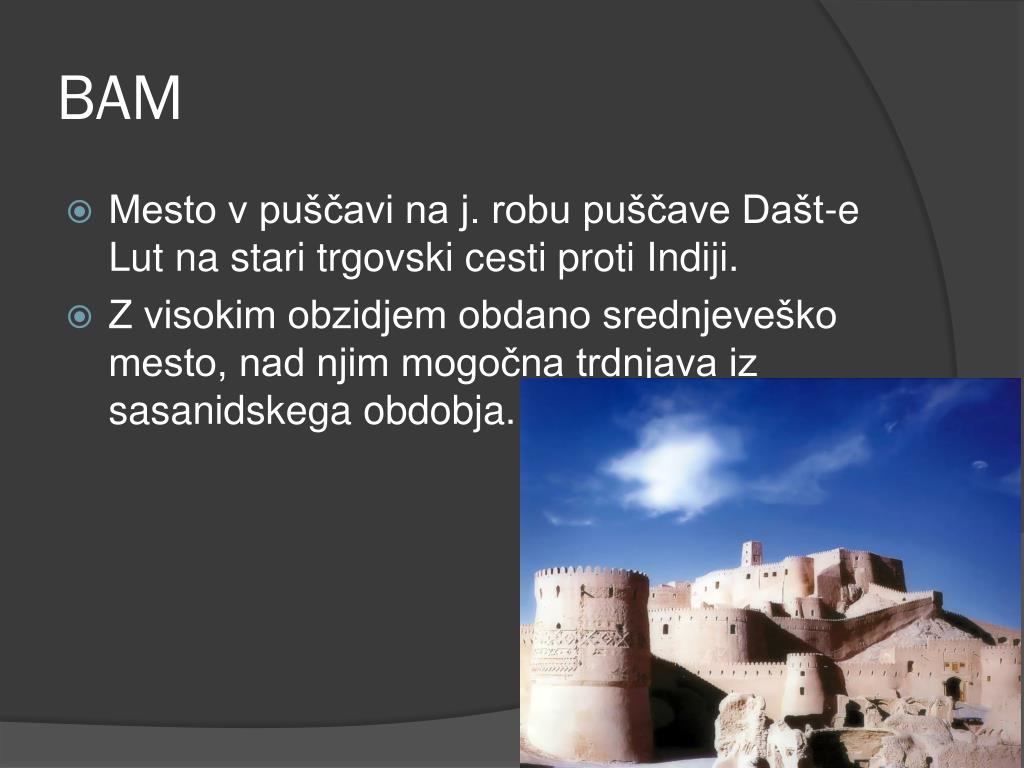 BAM

Mesto v puščavi na j. robu puščave Dašt-e Lut na stari trgovski cesti proti Indiji.

Z visokim obzidjem obdano srednjeveško mesto, nad njim mogočna trdnjava iz sasanidskega obdobja.